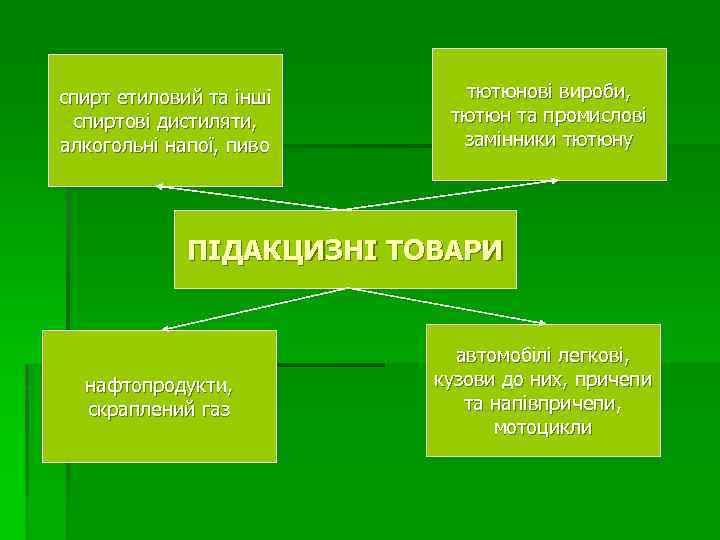 спирт етиловий та інші спиртові дистиляти, алкогольні напої, пиво

тютюнові вироби, тютюн та промислові замінники тютюну

ПІДАКЦИЗНІ ТОВАРИ

нафтопродукти, скраплений газ

автомобілі легкові, кузови до них, причепи та напівпричепи, мотоцикли